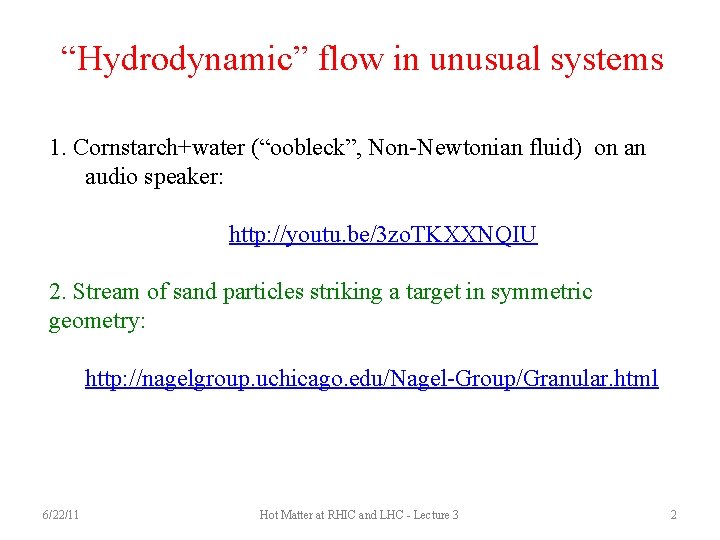 “Hydrodynamic” flow in unusual systems

1. Cornstarch+water (“oobleck”, Non-Newtonian fluid) on an audio speaker:

http://youtu.be/3zoTKXXNQIU

2. Stream of sand particles striking a target in symmetric geometry:

http://nagelgroup.uchicago.edu/Nagel-Group/Granular.html

6/22/11 Hot Matter at RHIC and LHC - Lecture 3 2